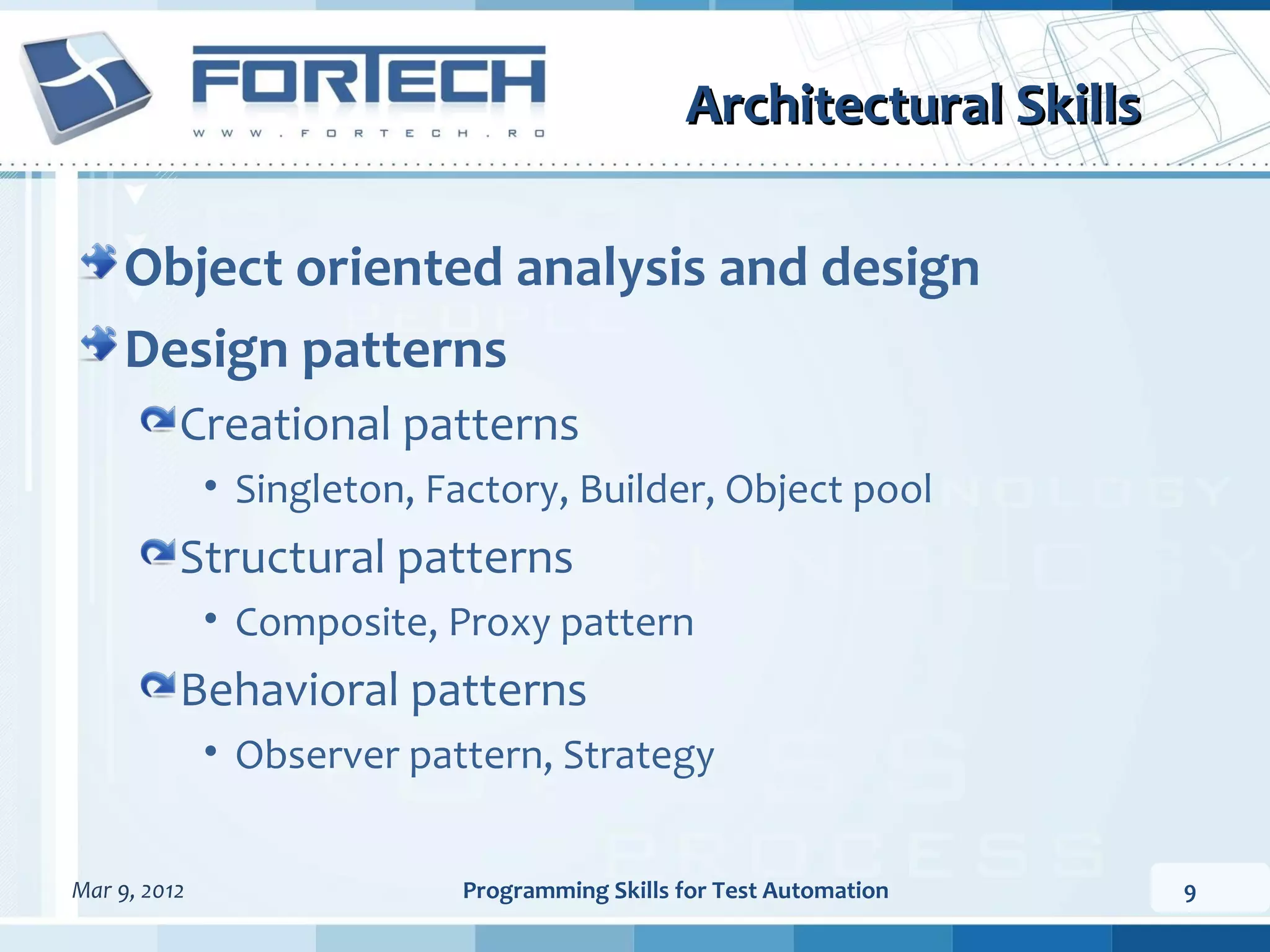 FORTECH
WWW.FORTECH.RO

Architectural Skills

Object oriented analysis and design

Design patterns

Creational patterns

• Singleton, Factory, Builder, Object pool

Structural patterns

• Composite, Proxy pattern

Behavioral patterns

• Observer pattern, Strategy

Mar 9, 2012
Programming Skills for Test Automation
9